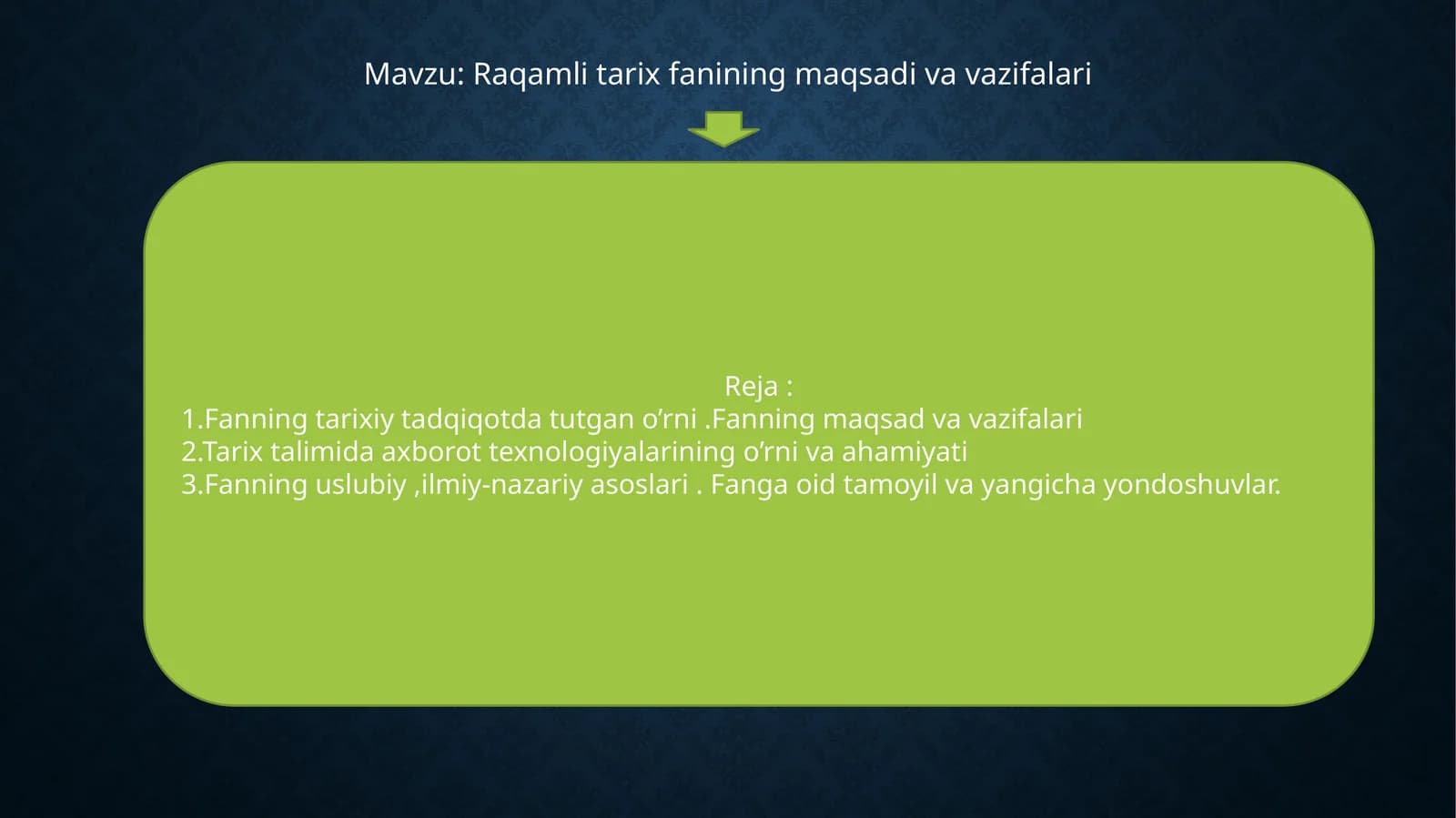 Mavzu: Raqamli tarix fanining maqsadi va vazifalari

Reja :
1.Fanning tarixiy tadqiqotda tutgan o’rni .Fanning maqsad va vazifalari
2.Tarix talimida axborot texnologiyalarining o’rni va ahamiyati
3.Fanning uslubiy ,ilmiy-nazariy asoslari . Fanga oid tamoyil va yangicha yondoshuvlar.